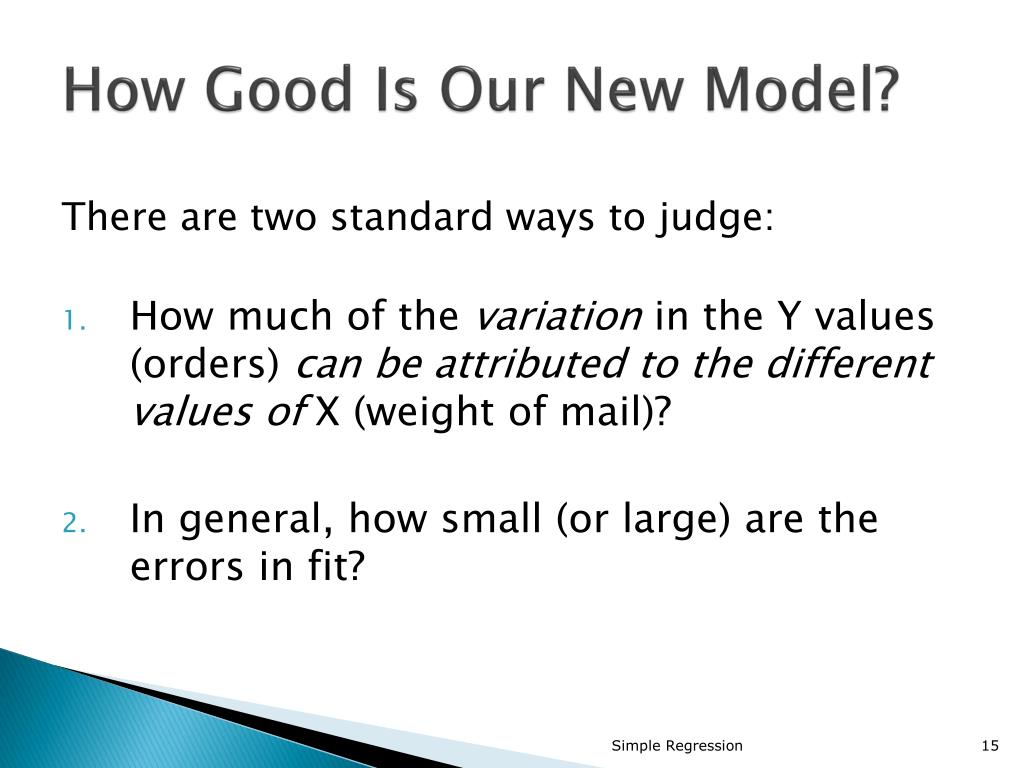 How Good Is Our New Model?

There are two standard ways to judge:

1. How much of the variation in the Y values (orders) can be attributed to the different values of X (weight of mail)?

2. In general, how small (or large) are the errors in fit?

Simple Regression

15